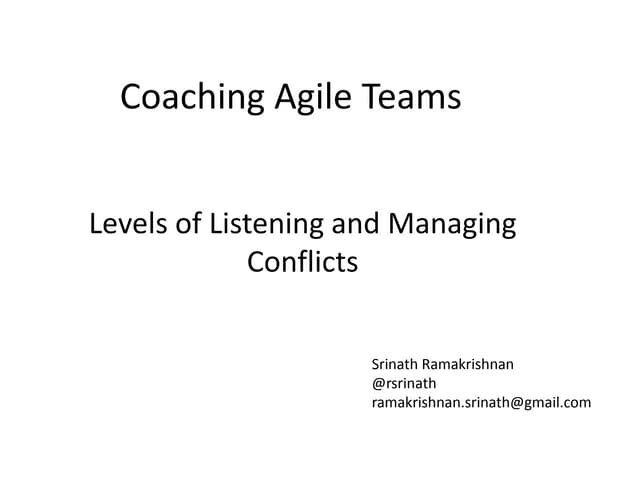 Coaching Agile Teams

Levels of Listening and Managing Conflicts

Srinath Ramakrishnan
@rsrinath
ramakrishnan.srinath@gmail.com